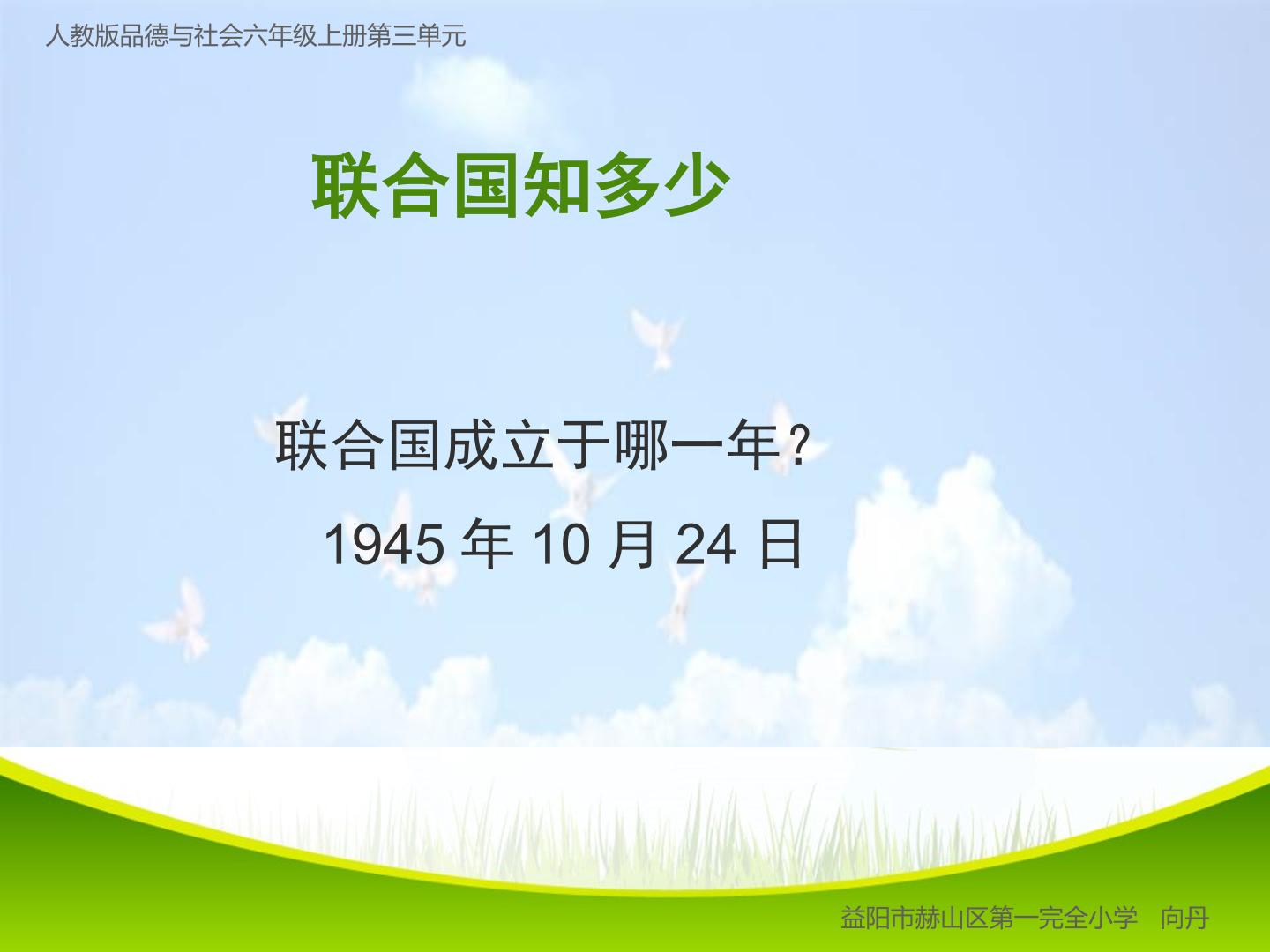 人教版品德与社会六年级上册第三单元

联合国知多少

联合国成立于哪一年？

1945 年 10 月 24 日

益阳市赫山区第一完全小学　向丹